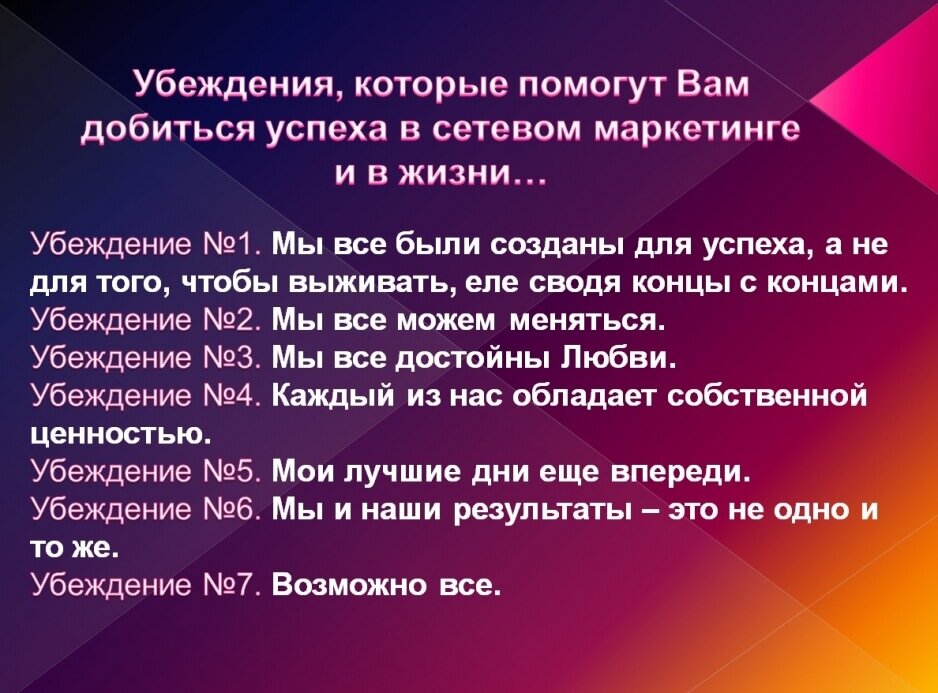 Убеждения, которые помогут Вам добиться успеха в сетевом маркетинге и в жизни…

Убеждение №1. Мы все были созданы для успеха, а не для того, чтобы выживать, еле сводя концы с концами.
Убеждение №2. Мы все можем меняться.
Убеждение №3. Мы все достойны Любви.
Убеждение №4. Каждый из нас обладает собственной ценностью.
Убеждение №5. Мои лучшие дни еще впереди.
Убеждение №6. Мы и наши результаты – это не одно и то же.
Убеждение №7. Возможно все.